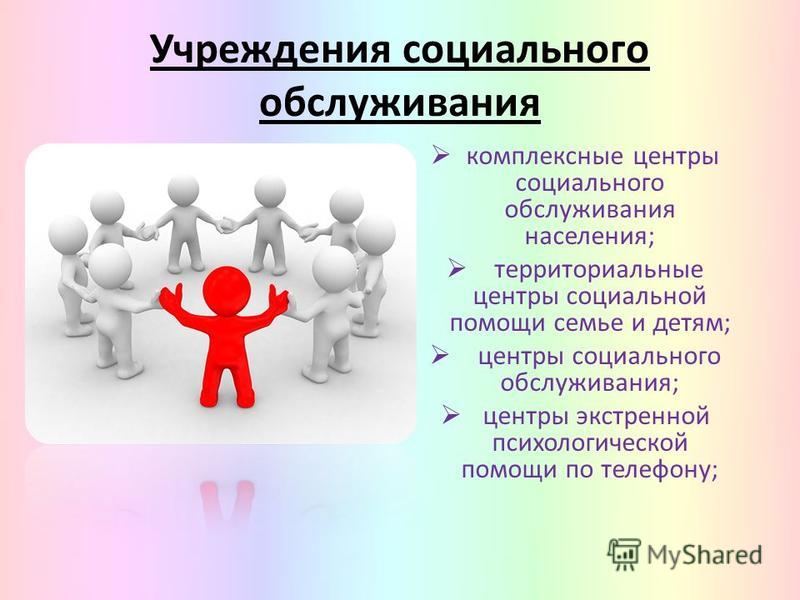 Учреждения социального обслуживания

➢ комплексные центры социального обслуживания населения;

➢ территориальные центры социальной помощи семье и детям;

➢ центры социального обслуживания;

➢ центры экстренной психологической помощи по телефону;

MyShared